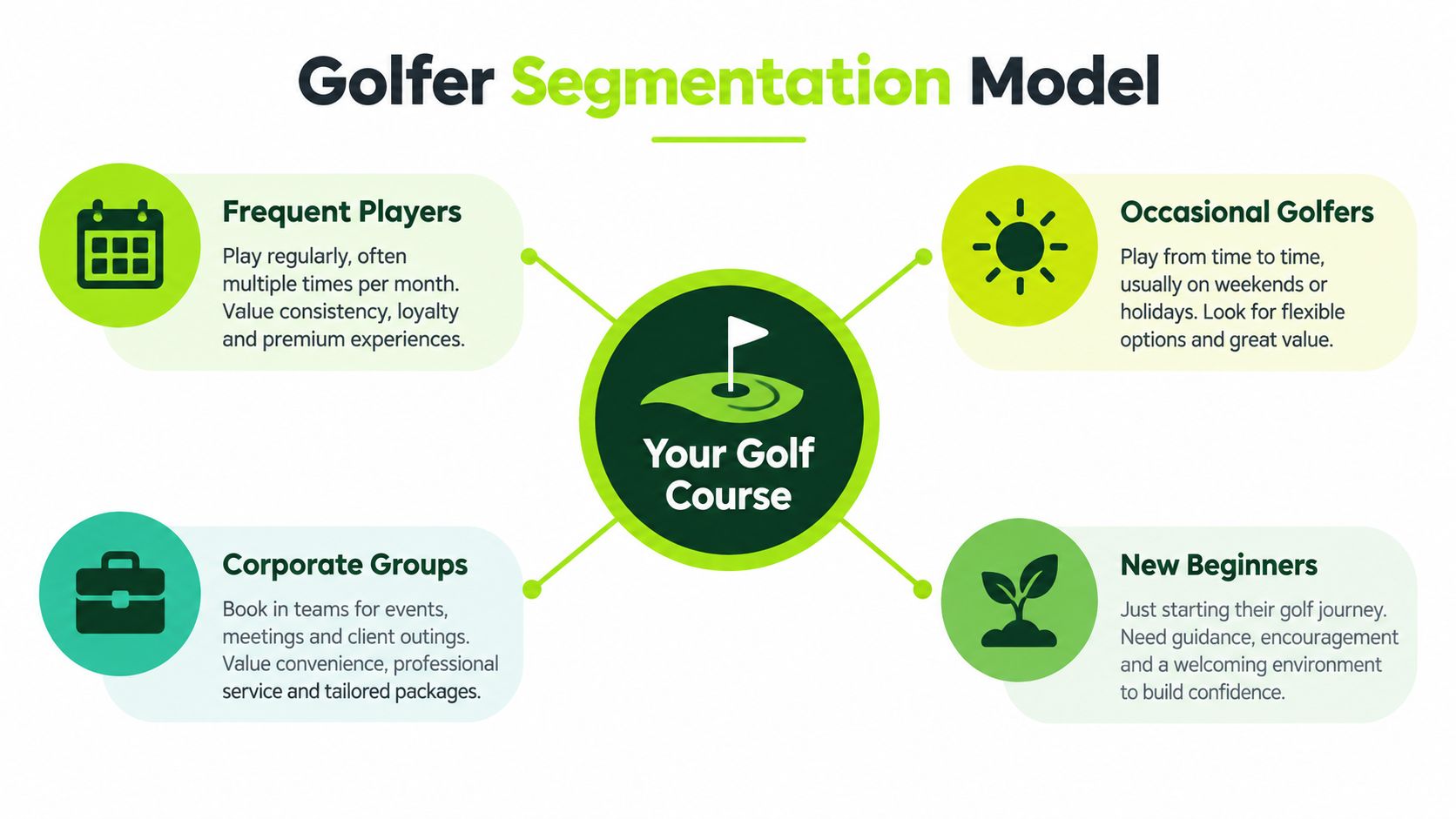 Golfer Segmentation Model

Frequent Players

Play regularly, often multiple times per month. Value consistency, loyalty and premium experiences.

Occasional Golfers

Play from time to time, usually on weekends or holidays. Look for flexible options and great value.

Your Golf Course

Corporate Groups

Book in teams for events, meetings and client outings. Value convenience, professional service and tailored packages.

New Beginners

Just starting their golf journey. Need guidance, encouragement and a welcoming environment to build confidence.